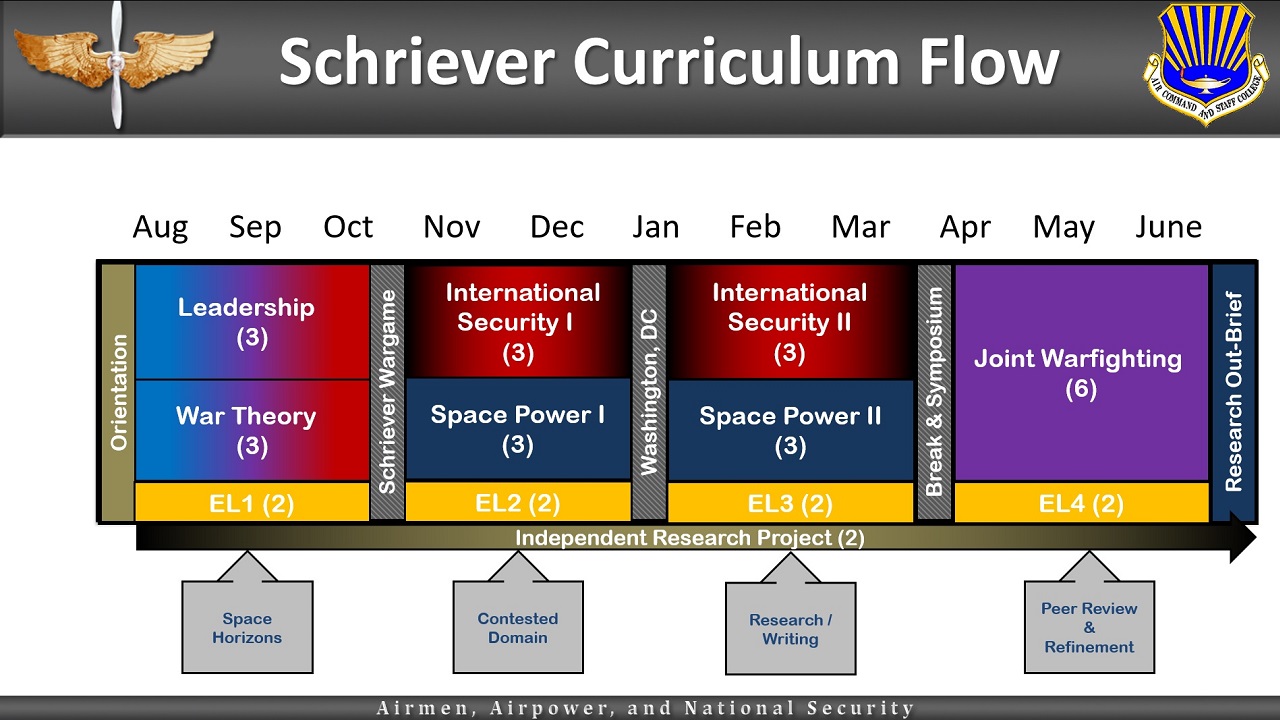 Schriever Curriculum Flow

AIR COMMAND AND STAFF COLLEGE

Aug Sep Oct Nov Dec Jan Feb Mar Apr May June

Orientation

Leadership (3)

War Theory (3)

EL1 (2)

Schriever Wargame

International Security I (3)

Space Power I (3)

EL2 (2)

Washington, DC

International Security II (3)

Space Power II (3)

EL3 (2)

Break & Symposium

Joint Warfighting (6)

EL4 (2)

Research Out-Brief

Independent Research Project (2)

Space Horizons

Contested Domain

Research / Writing

Peer Review & Refinement

Airmen, Airpower, and National Security